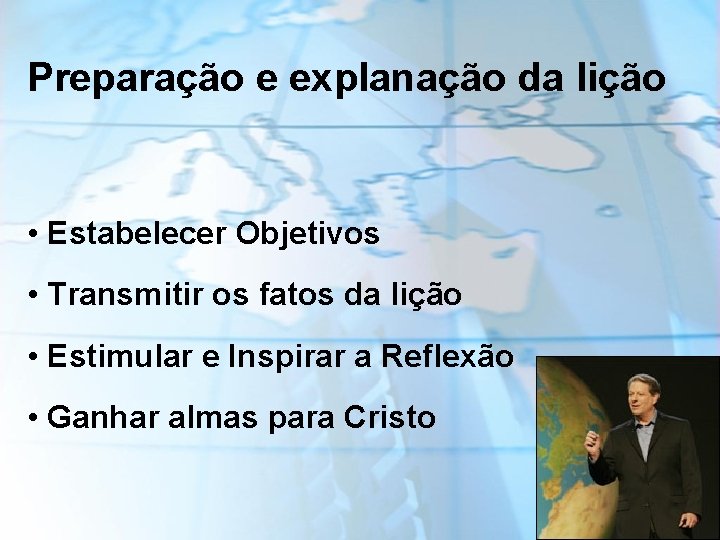 Preparação e explanação da lição

• Estabelecer Objetivos

• Transmitir os fatos da lição

• Estimular e Inspirar a Reflexão

• Ganhar almas para Cristo